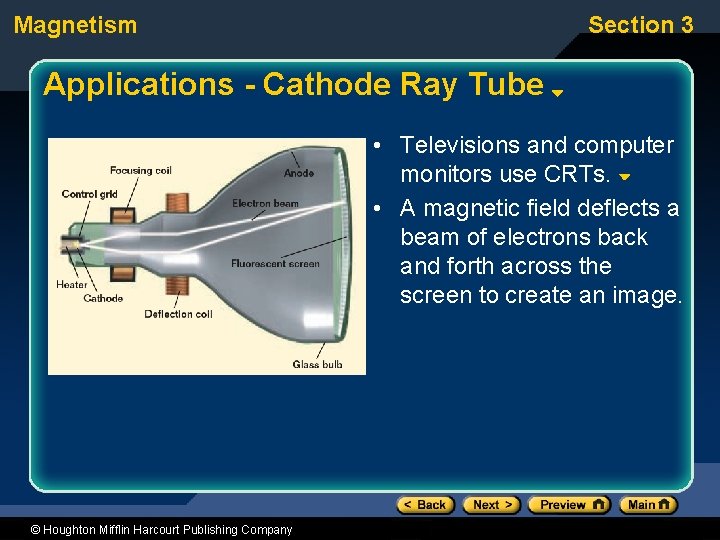 Magnetism

Section 3

Applications - Cathode Ray Tube

Focusing coil
Control grid
Anode
Electron beam
Fluorescent screen
Heater
Cathode
Deflection coil
Glass bulb

• Televisions and computer monitors use CRTs.
• A magnetic field deflects a beam of electrons back and forth across the screen to create an image.

< Back
Next >
Preview
Main

© Houghton Mifflin Harcourt Publishing Company